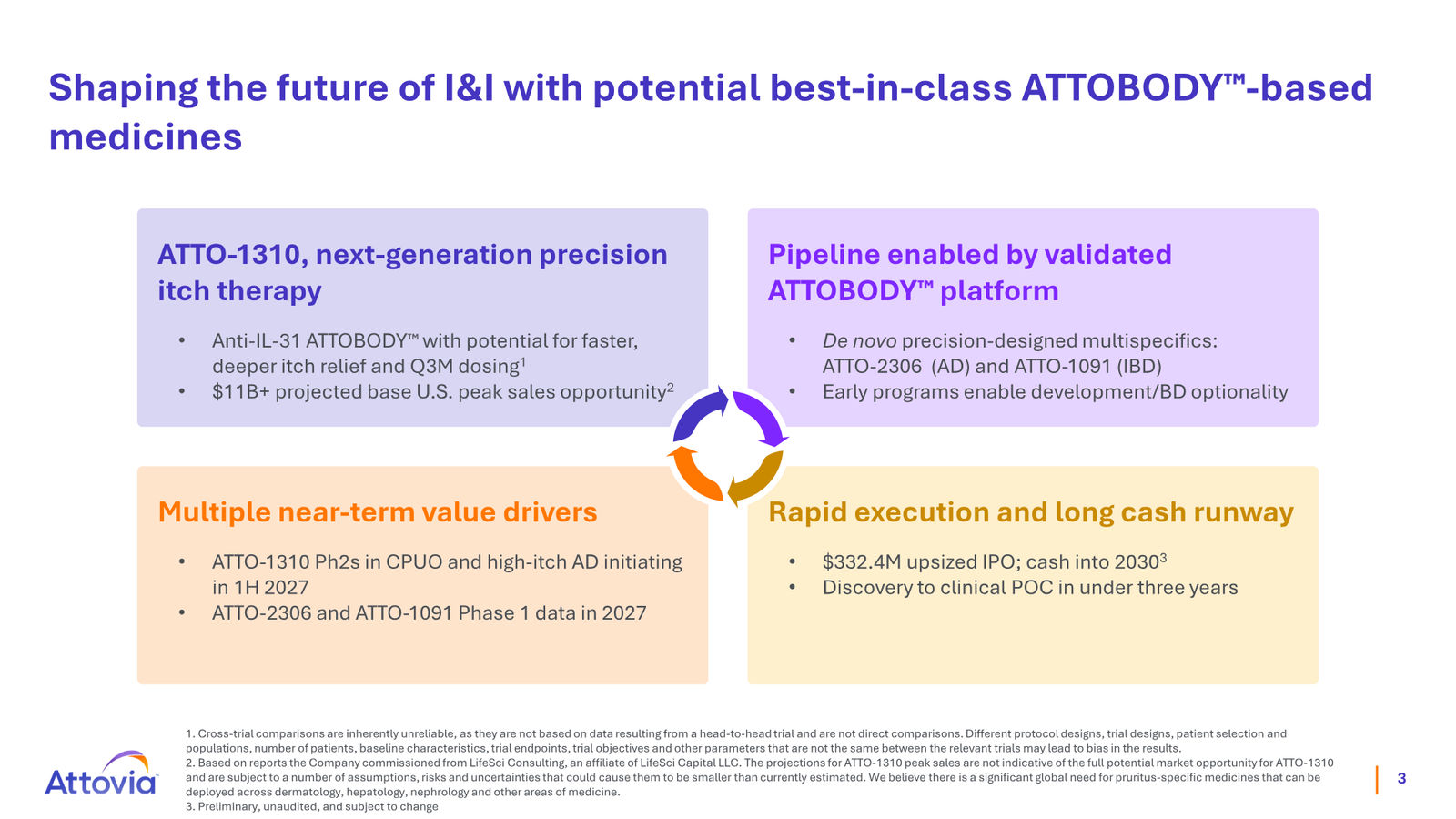 Shaping the future of I&I with potential best-in-class ATTOBODY™-based medicines

ATTO-1310, next-generation precision itch therapy

• Anti-IL-31 ATTOBODY™ with potential for faster, deeper itch relief and Q3M dosing$^{1}$
• $11B+ projected base U.S. peak sales opportunity$^{2}$

Pipeline enabled by validated ATTOBODY™ platform

• De novo precision-designed multispecifics: ATTO-2306 (AD) and ATTO-1091 (IBD)
• Early programs enable development/BD optionality

Multiple near-term value drivers

• ATTO-1310 Ph2s in CPUO and high-itch AD initiating in 1H 2027
• ATTO-2306 and ATTO-1091 Phase 1 data in 2027

Rapid execution and long cash runway

• $332.4M upsized IPO; cash into 2030$^{3}$
• Discovery to clinical POC in under three years

Attovia

1. Cross-trial comparisons are inherently unreliable, as they are not based on data resulting from a head-to-head trial and are not direct comparisons. Different protocol designs, trial designs, patient selection and populations, number of patients, baseline characteristics, trial endpoints, trial objectives and other parameters that are not the same between the relevant trials may lead to bias in the results.
2. Based on reports the Company commissioned from LifeSci Consulting, an affiliate of LifeSci Capital LLC. The projections for ATTO-1310 peak sales are not indicative of the full potential market opportunity for ATTO-1310 and are subject to a number of assumptions, risks and uncertainties that could cause them to be smaller than currently estimated. We believe there is a significant global need for pruritus-specific medicines that can be deployed across dermatology, hepatology, nephrology and other areas of medicine.
3. Preliminary, unaudited, and subject to change

3